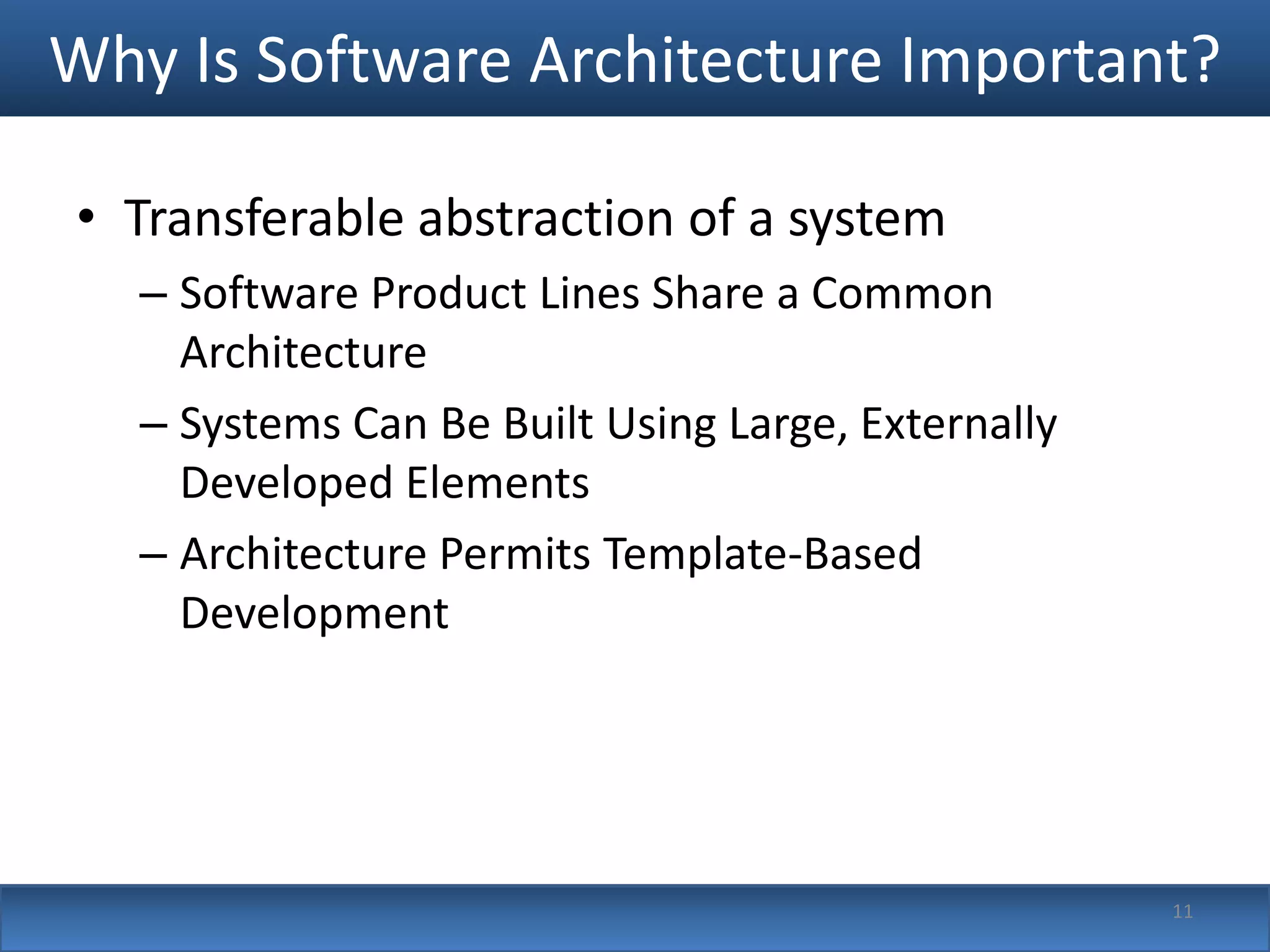 Why Is Software Architecture Important?

• Transferable abstraction of a system
– Software Product Lines Share a Common Architecture
– Systems Can Be Built Using Large, Externally Developed Elements
– Architecture Permits Template-Based Development

11